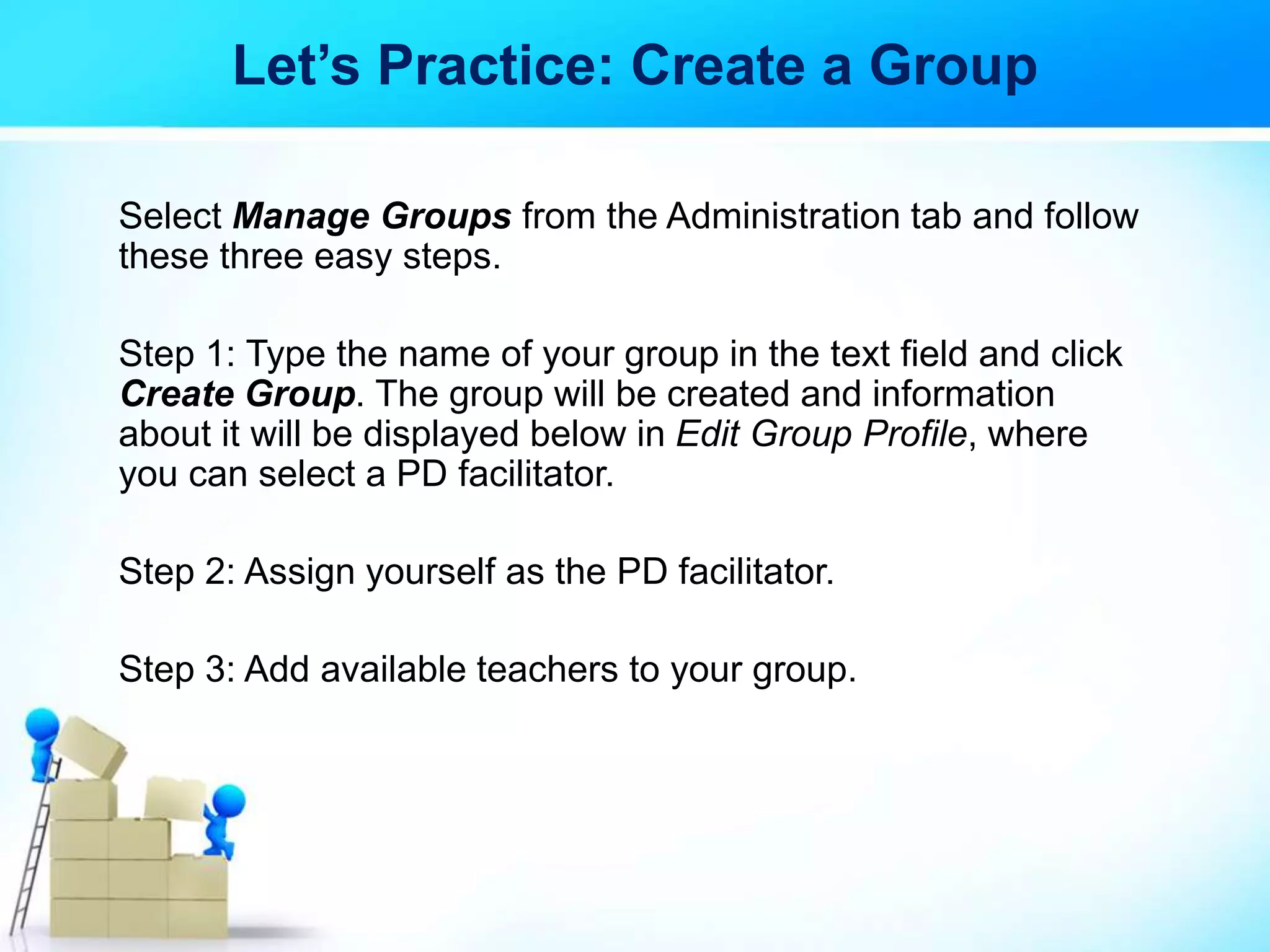 Let’s Practice: Create a Group

Select Manage Groups from the Administration tab and follow these three easy steps.

Step 1: Type the name of your group in the text field and click Create Group. The group will be created and information about it will be displayed below in Edit Group Profile, where you can select a PD facilitator.

Step 2: Assign yourself as the PD facilitator.

Step 3: Add available teachers to your group.